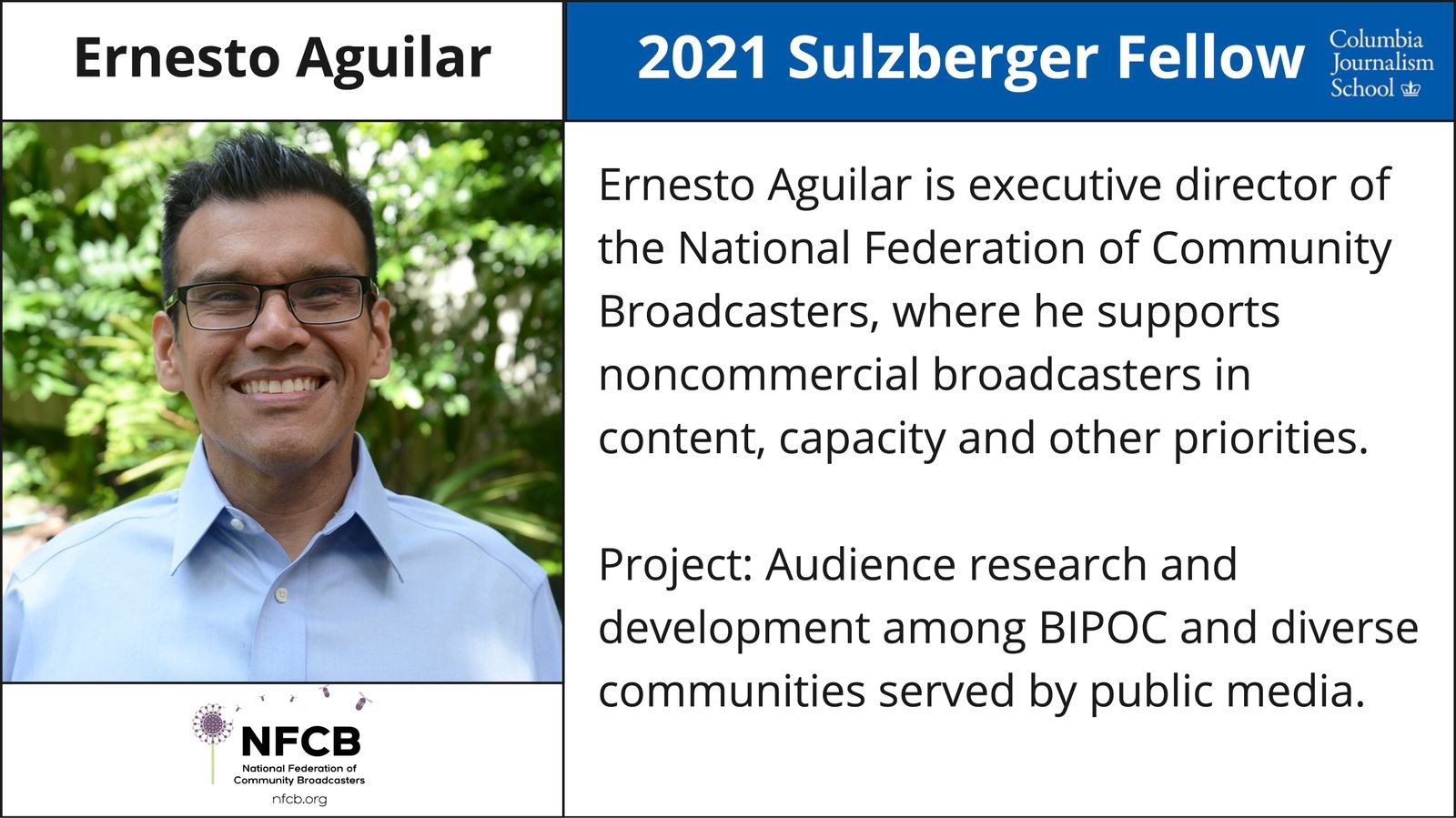 Ernesto Aguilar

2021 Sulzberger Fellow

Columbia Journalism School

Ernesto Aguilar is executive director of the National Federation of Community Broadcasters, where he supports noncommercial broadcasters in content, capacity and other priorities.

Project: Audience research and development among BIPOC and diverse communities served by public media.

NFCB
National Federation of Community Broadcasters
nfcb.org